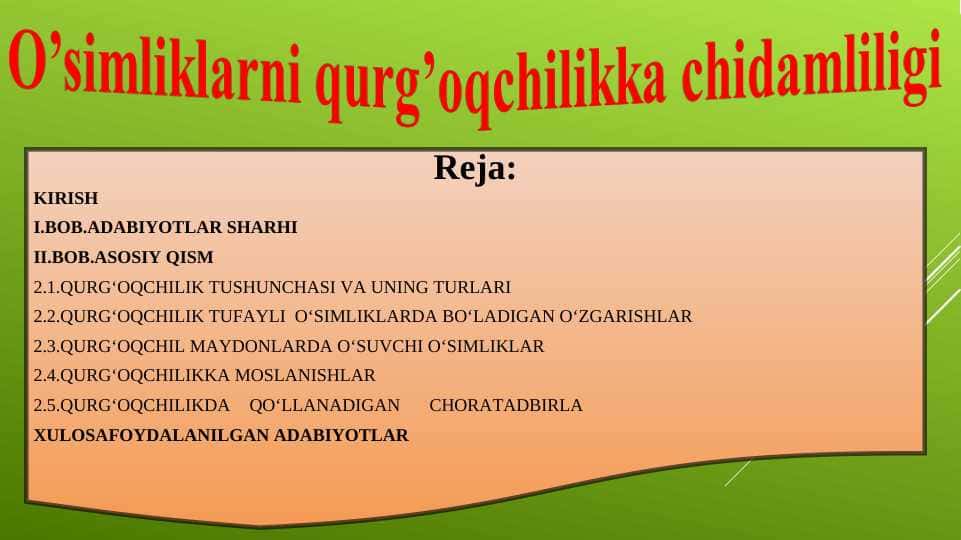 O’simliklarni qurg’oqchilikka chidamliligi

Reja:

KIRISH

I.BOB.ADABIYOTLAR SHARHI

II.BOB.ASOSIY QISM

2.1.QURG‘OQCHILIK TUSHUNCHASI VA UNING TURLARI

2.2.QURG‘OQCHILIK TUFAYLI O‘SIMLIKLARDA BO‘LADIGAN O‘ZGARISHLAR

2.3.QURG‘OQCHIL MAYDONLARDA O‘SUVCHI O‘SIMLIKLAR

2.4.QURG‘OQCHILIKKA MOSLANISHLAR

2.5.QURG‘OQCHILIKDA QO‘LLANADIGAN CHORATADBIRLA

XULOSAFOYDALANILGAN ADABIYOTLAR